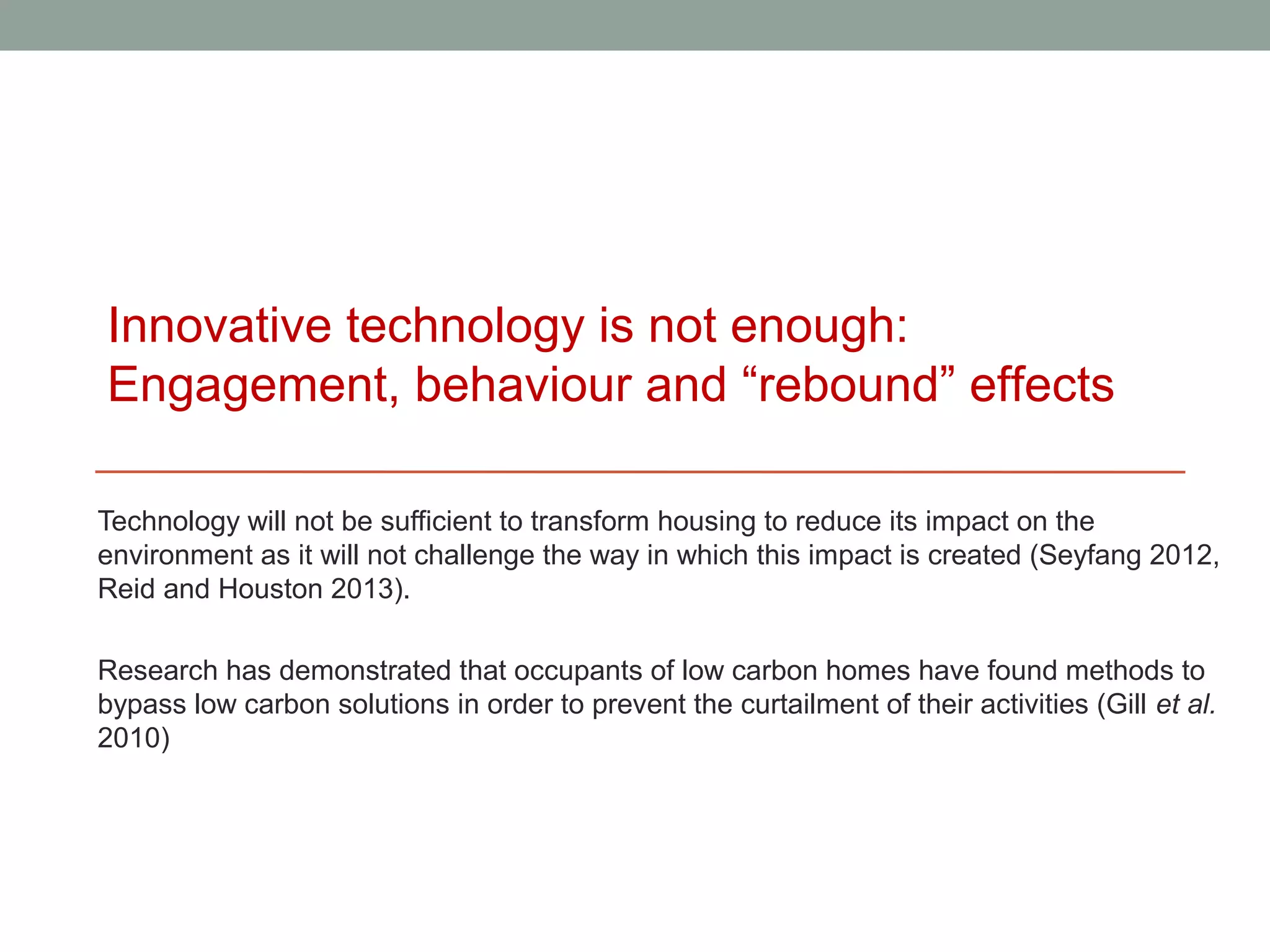 Innovative technology is not enough: Engagement, behaviour and “rebound” effects

Technology will not be sufficient to transform housing to reduce its impact on the environment as it will not challenge the way in which this impact is created (Seyfang 2012, Reid and Houston 2013).

Research has demonstrated that occupants of low carbon homes have found methods to bypass low carbon solutions in order to prevent the curtailment of their activities (Gill et al. 2010)